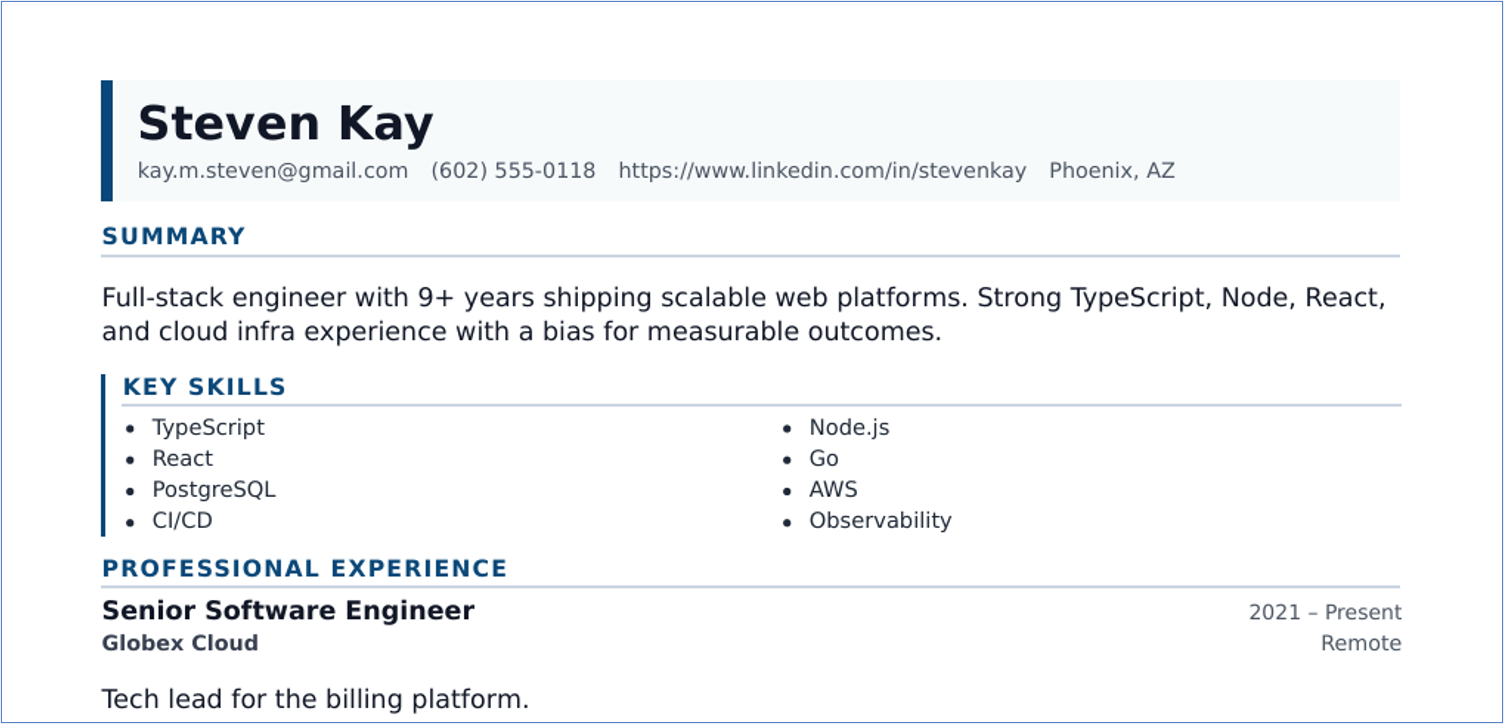 Steven Kay

kay.m.steven@gmail.com (602) 555-0118 https://www.linkedin.com/in/stevenkay Phoenix, AZ

SUMMARY

Full-stack engineer with 9+ years shipping scalable web platforms. Strong TypeScript, Node, React, and cloud infra experience with a bias for measurable outcomes.

KEY SKILLS

- TypeScript
- React
- PostgreSQL
- CI/CD

- Node.js
- Go
- AWS
- Observability

PROFESSIONAL EXPERIENCE

Senior Software Engineer
2021 – Present
Globex Cloud
Remote

Tech lead for the billing platform.